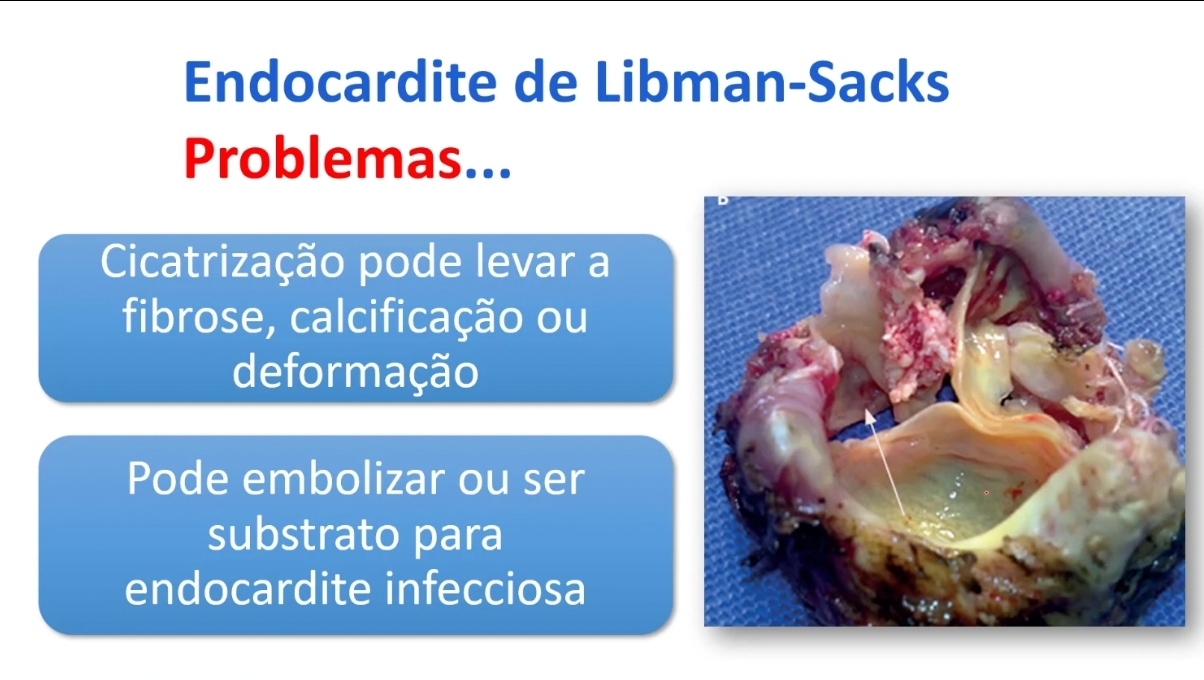 Endocardite de Libman-Sacks
Problemas...

Cicatrização pode levar a fibrose, calcificação ou deformação

Pode embolizar ou ser substrato para endocardite infecciosa

B